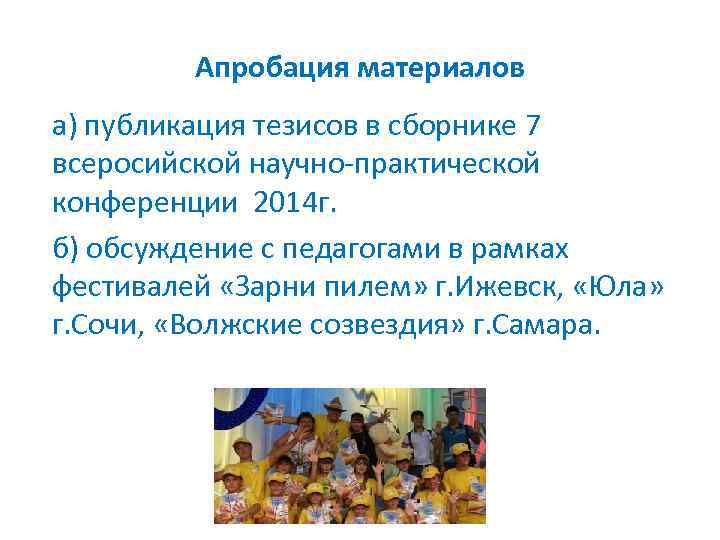 Апробация материалов

а) публикация тезисов в сборнике 7 всеросийской научно-практической конференции  2014г.

б) обсуждение с педагогами в рамках фестивалей «Зарни пилем» г.Ижевск, «Юла» г.Сочи, «Волжские созвездия» г.Самара.